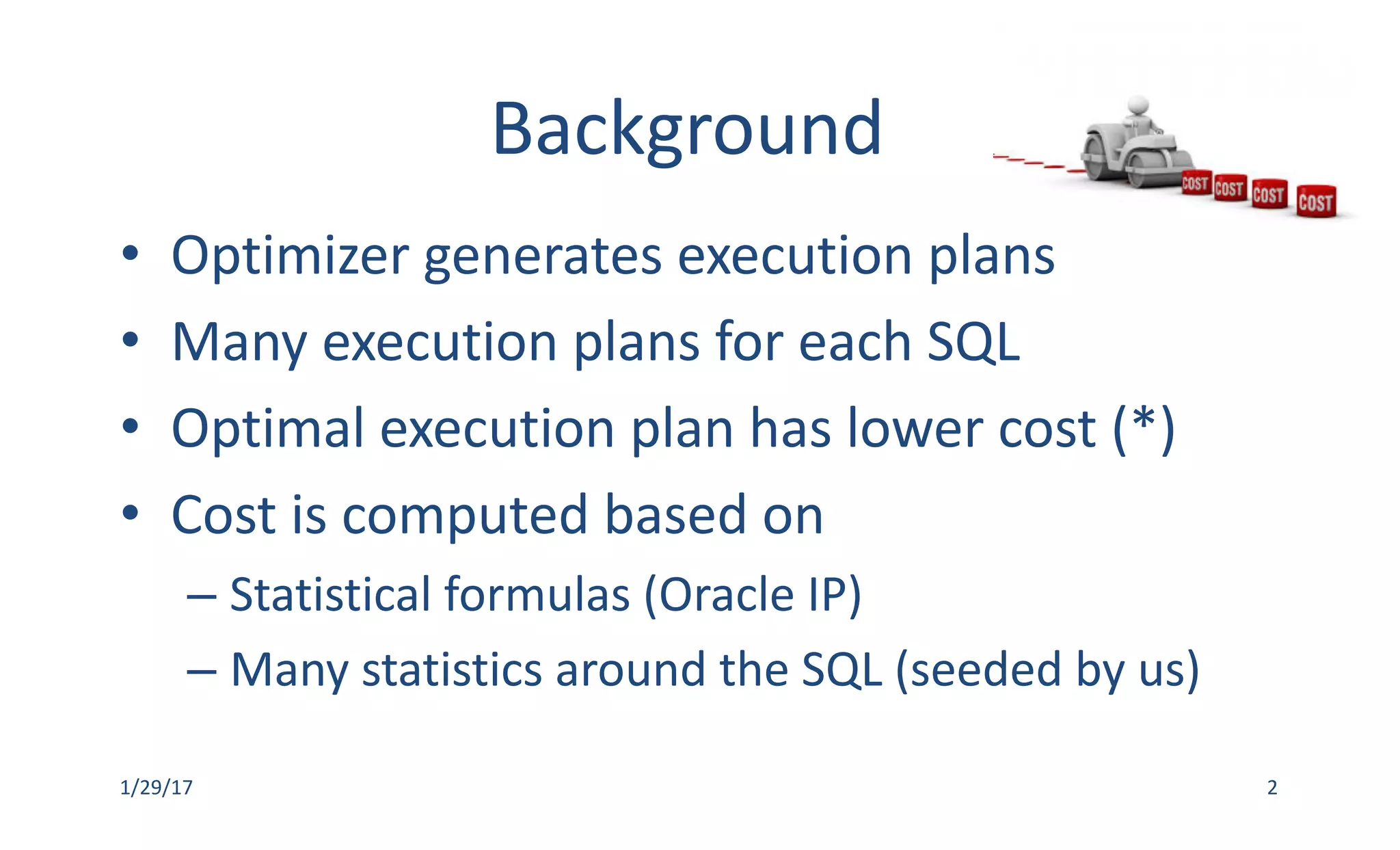 Background

COST COST COST COST

• Optimizer generates execution plans
• Many execution plans for each SQL
• Optimal execution plan has lower cost (*)
• Cost is computed based on
– Statistical formulas (Oracle IP)
– Many statistics around the SQL (seeded by us)

1/29/17

2